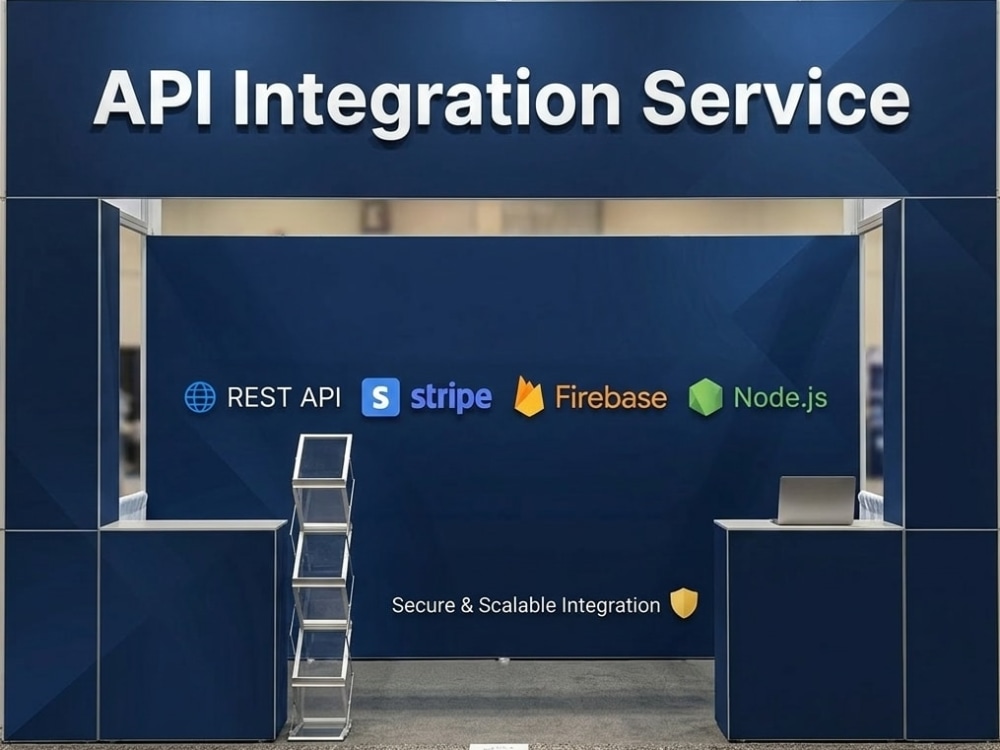 API Integration Service

REST API S stripe Firebase Node.js

Secure & Scalable Integration